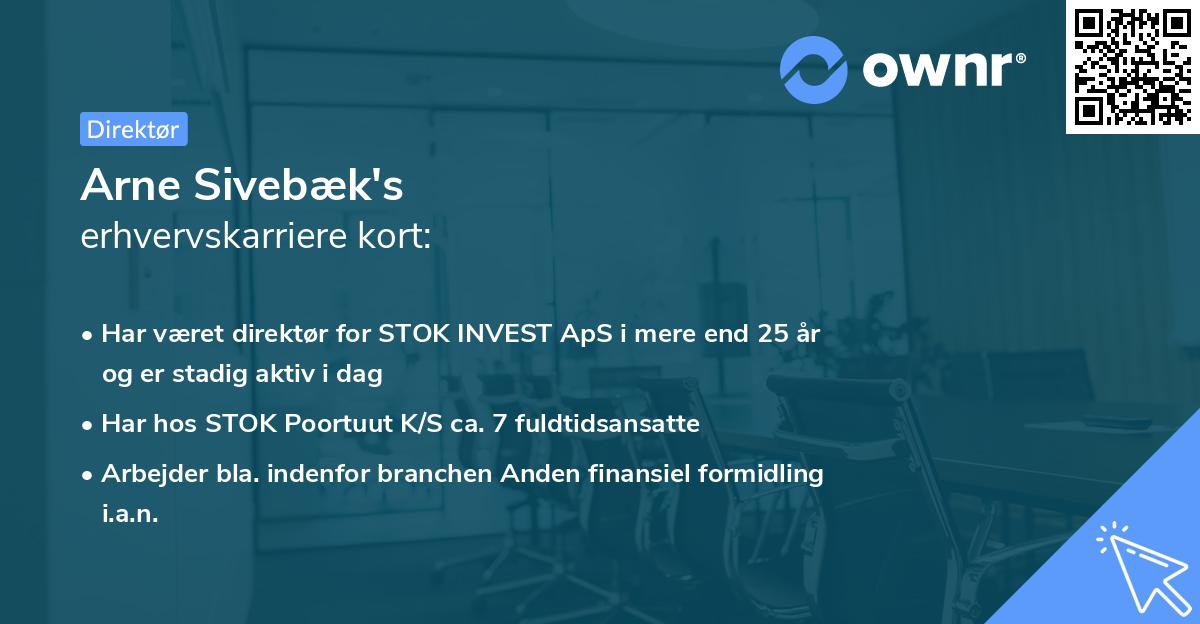 ownr®

Direktør

Arne Sivebæk's
erhvervskarriere kort:

• Har været direktør for STOK INVEST ApS i mere end 25 år og er stadig aktiv i dag
• Har hos STOK Poortuut K/S ca. 7 fuldtidsansatte
• Arbejder bla. indenfor branchen Anden finansiel formidling i.a.n.